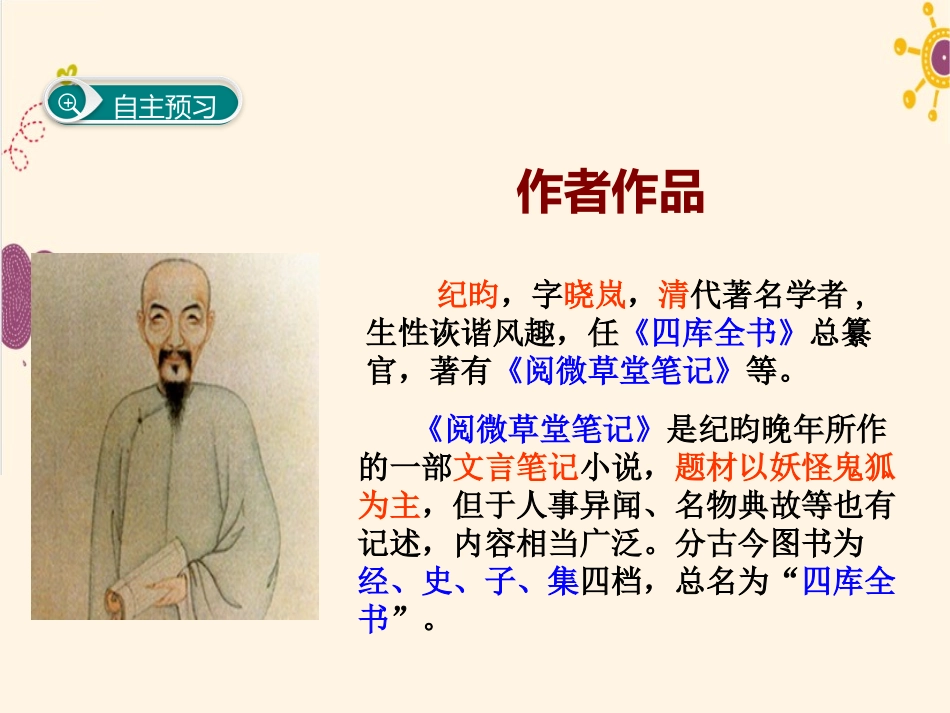 自主预习

作者作品

纪昀，字晓岚，清代著名学者，生性诙谐风趣，任《四库全书》总纂官，著有《阅微草堂笔记》等。

《阅微草堂笔记》是纪昀晚年所作的一部文言笔记小说，题材以妖怪鬼狐为主，但于人事异闻、名物典故等也有记述，内容相当广泛。分古今图书为经、史、子、集四档，总名为“四库全书”。